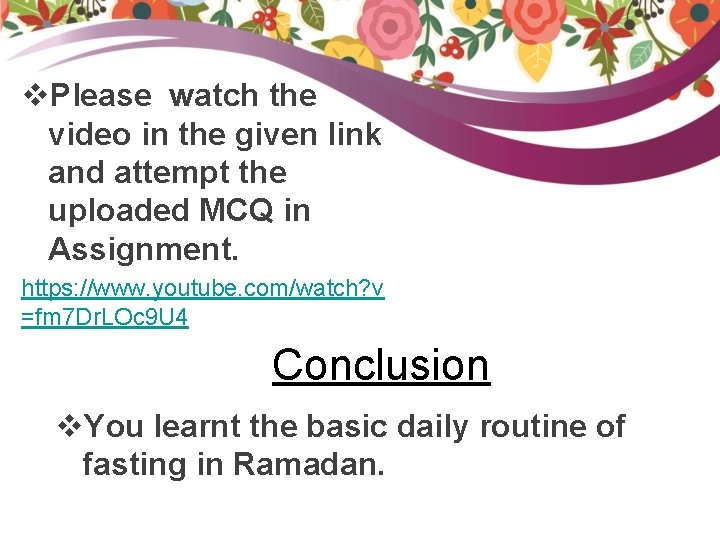 ❖Please watch the video in the given link and attempt the uploaded MCQ in Assignment.

https://www.youtube.com/watch?v=fm7DrLOc9U4

Conclusion

❖You learnt the basic daily routine of fasting in Ramadan.